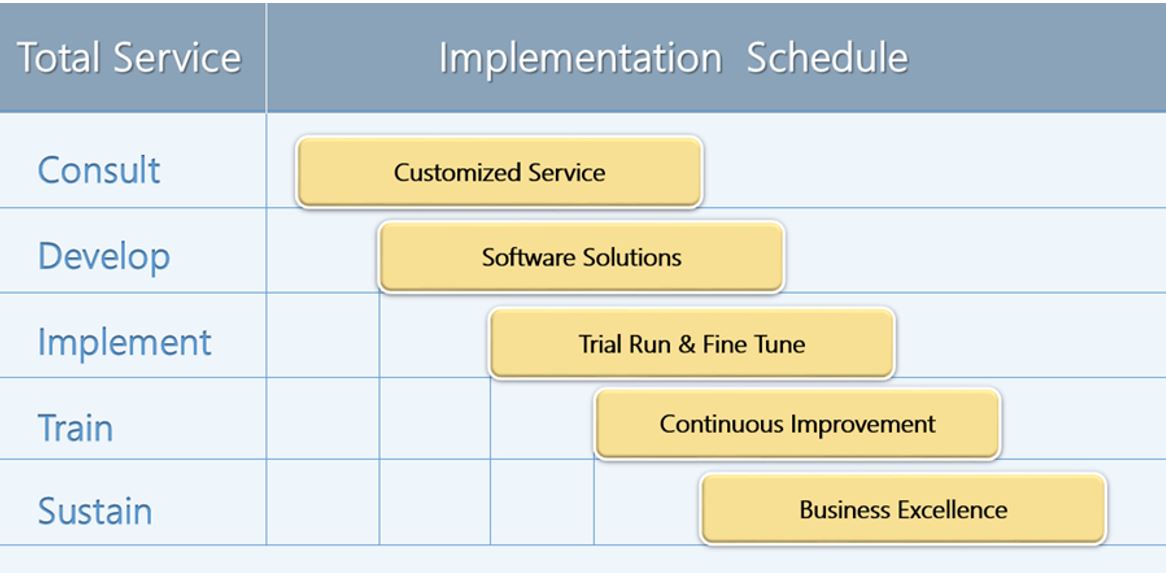 | Total Service | Implementation Schedule |
|---|---|
| Consult | Customized Service |
| Develop | Software Solutions |
| Implement | Trial Run & Fine Tune |
| Train | Continuous Improvement |
| Sustain | Business Excellence |